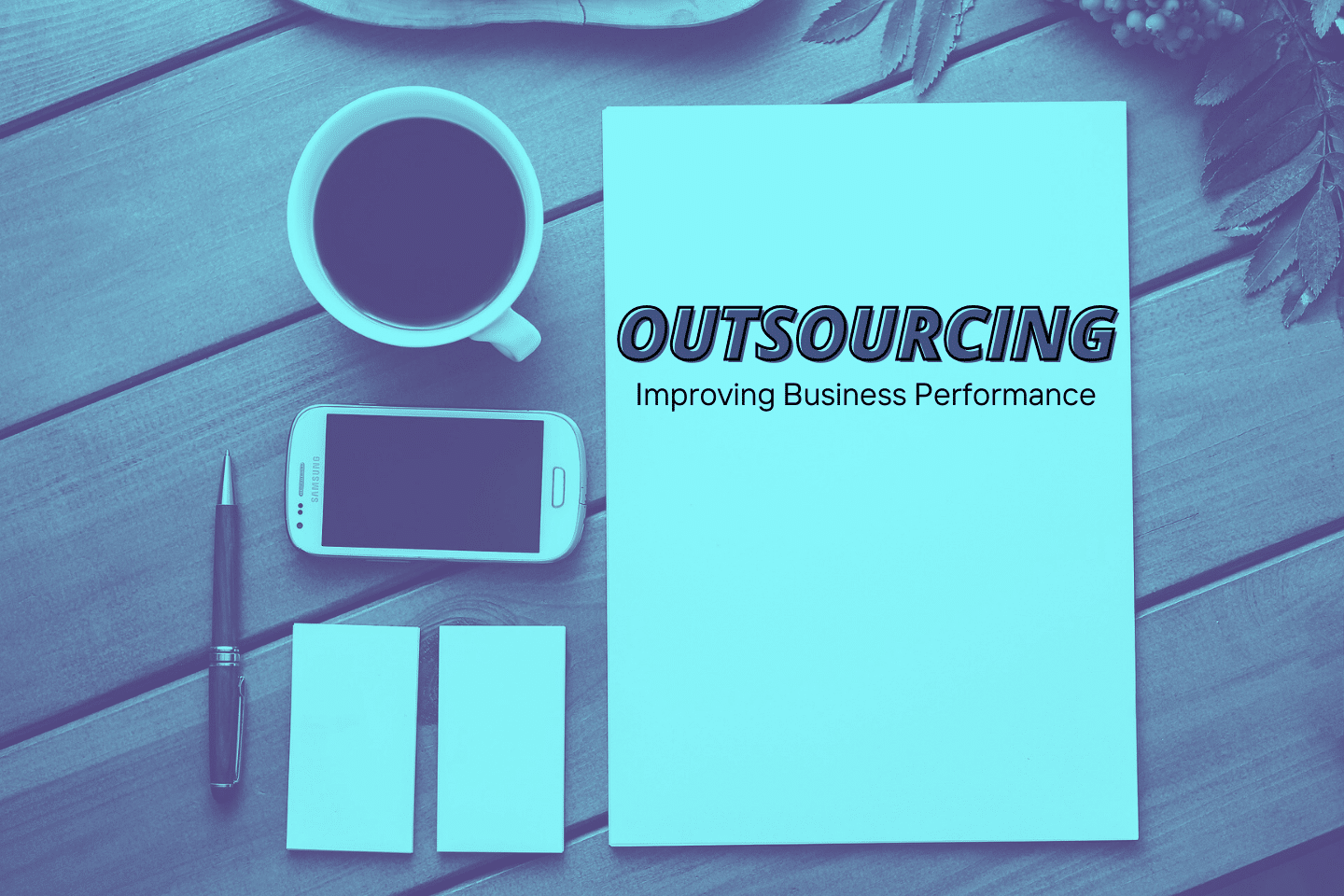 SAMSUNG

OUTSOURCING
Improving Business Performance